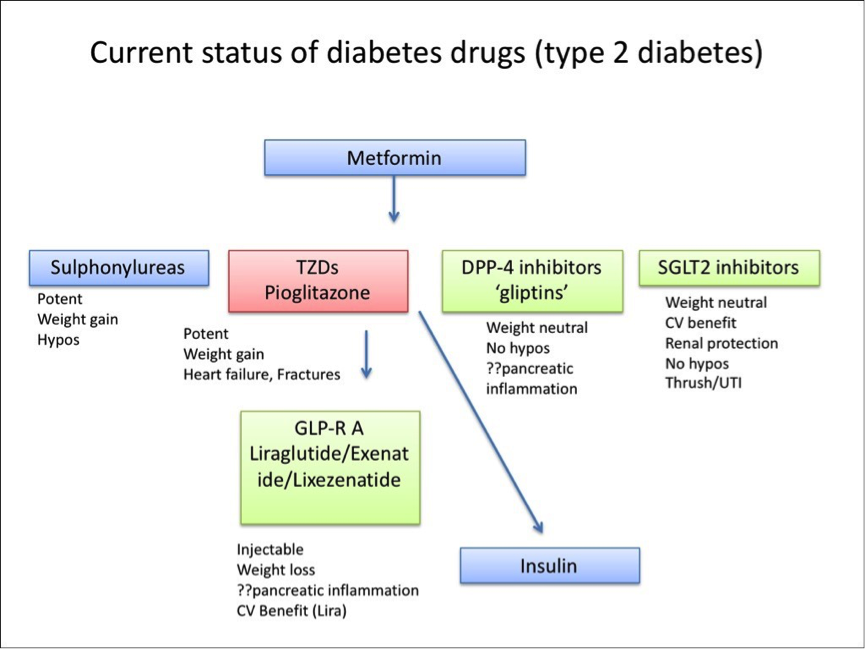 Current status of diabetes drugs (type 2 diabetes)

Metformin

Sulphonylureas

Potent
Weight gain
Hypos

TZDs
Pioglitazone

Potent
Weight gain
Heart failure, Fractures

DPP-4 inhibitors
'gliptins'

Weight neutral
No hypos
??pancreatic inflammation

SGLT2 inhibitors

Weight neutral
CV benefit
Renal protection
No hypos
Thrush/UTI

GLP-R A
Liraglutide/Exenatide/Lixezenatide

Injectable
Weight loss
??pancreatic inflammation
CV Benefit (Lira)

Insulin